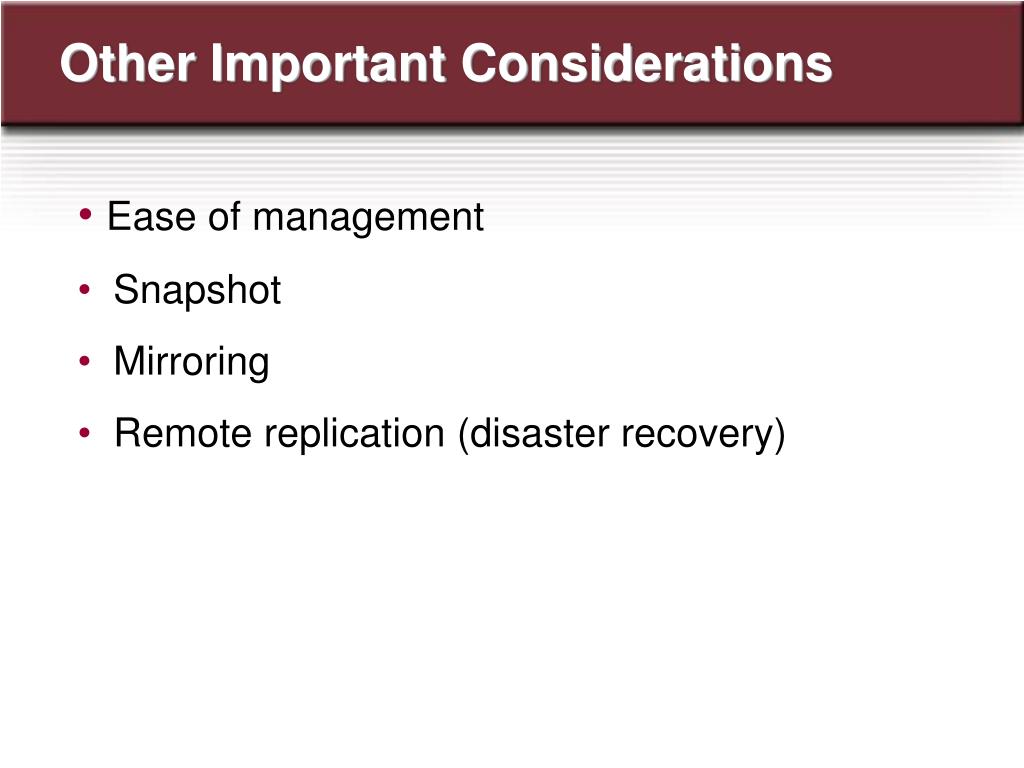 Other Important Considerations

• Ease of management
• Snapshot
• Mirroring
• Remote replication (disaster recovery)